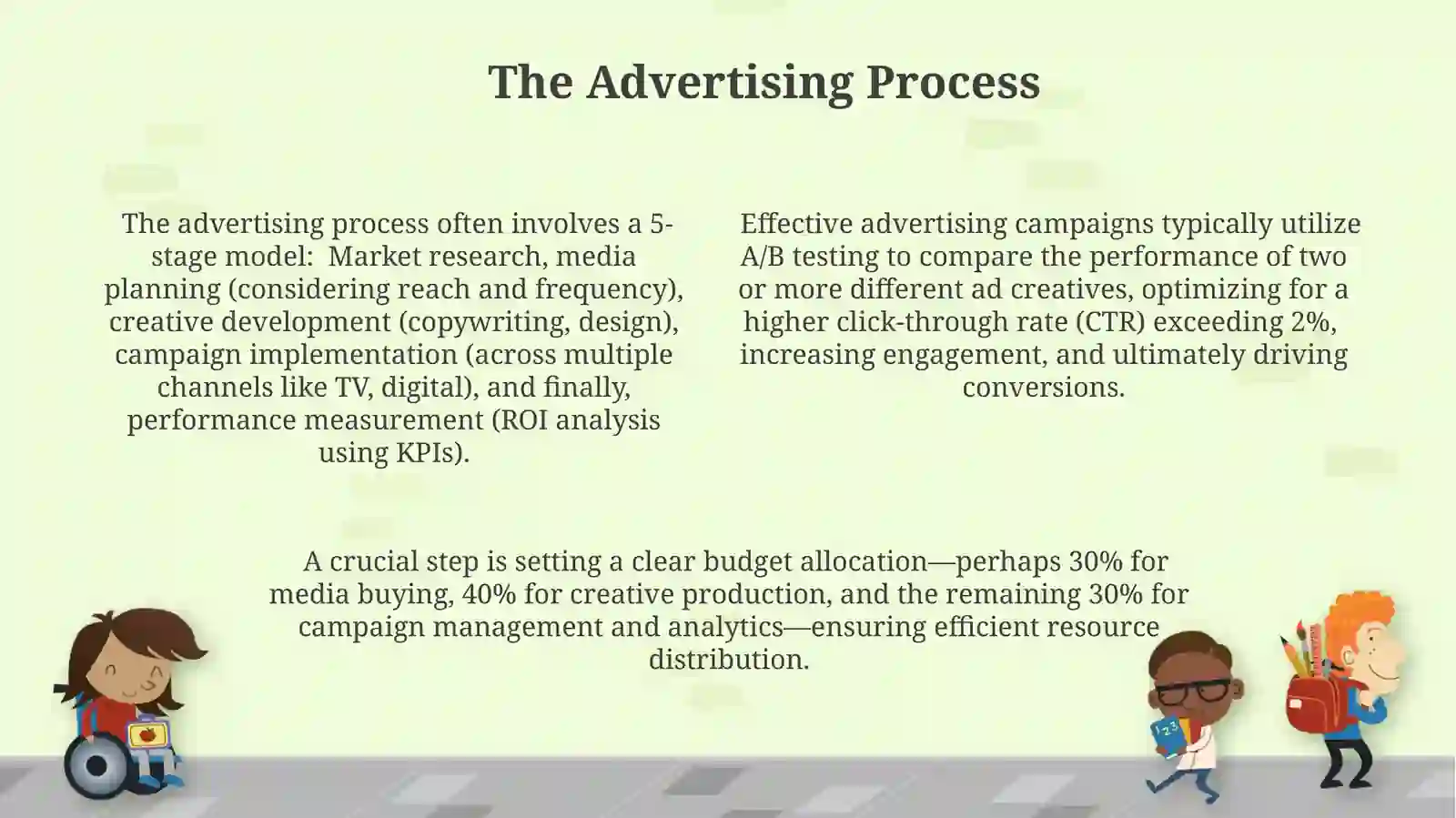 The Advertising Process

The advertising process often involves a 5-stage model:  Market research, media planning (considering reach and frequency), creative development (copywriting, design), campaign implementation (across multiple channels like TV, digital), and finally, performance measurement (ROI analysis using KPIs).

Effective advertising campaigns typically utilize A/B testing to compare the performance of two or more different ad creatives, optimizing for a higher click-through rate (CTR) exceeding 2%, increasing engagement, and ultimately driving conversions.

A crucial step is setting a clear budget allocation—perhaps 30% for media buying, 40% for creative production, and the remaining 30% for campaign management and analytics—ensuring efficient resource distribution.

123